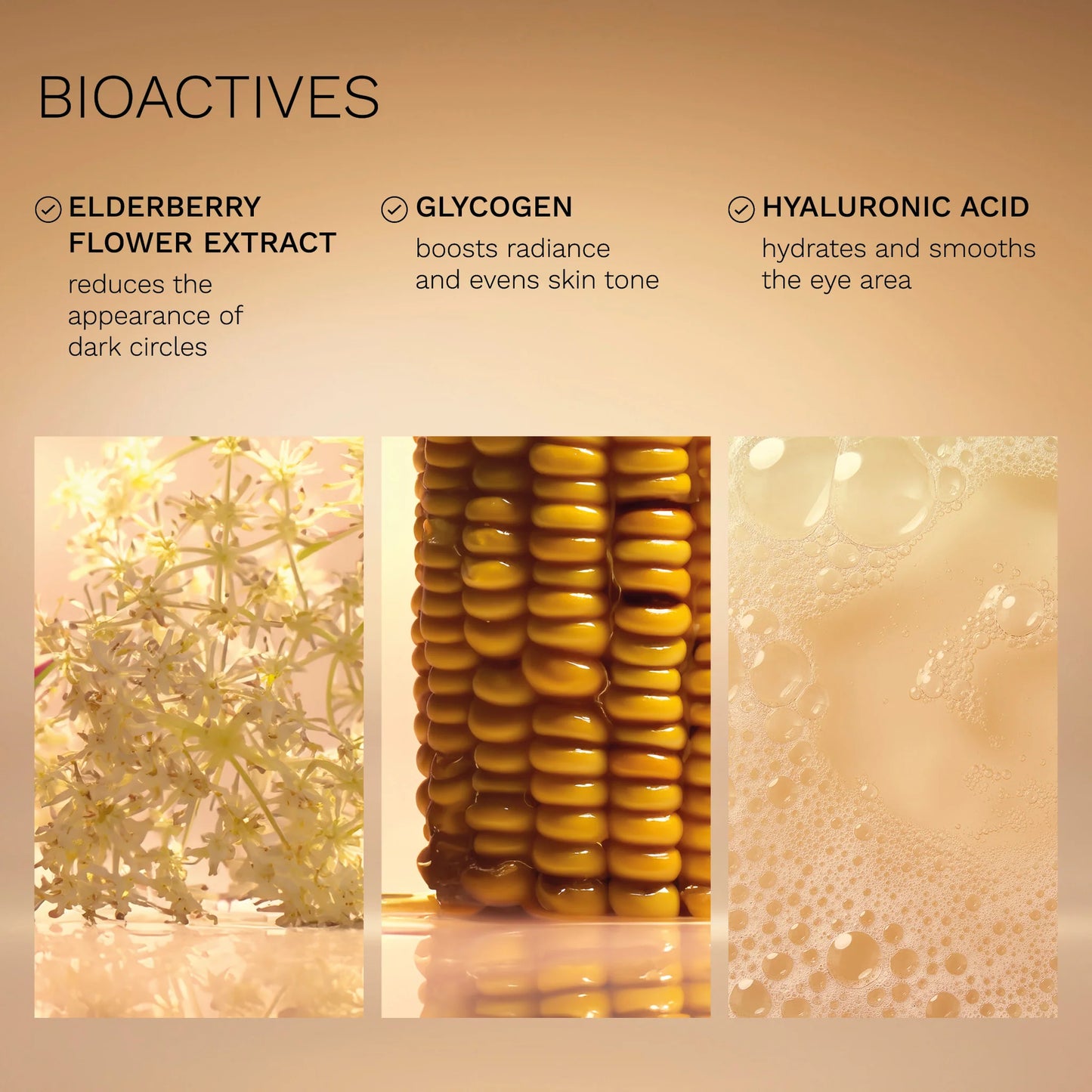 BIOACTIVES

ELDERBERRY FLOWER EXTRACT
reduces the appearance of dark circles

GLYCOGEN
boosts radiance and evens skin tone

HYALURONIC ACID
hydrates and smooths the eye area